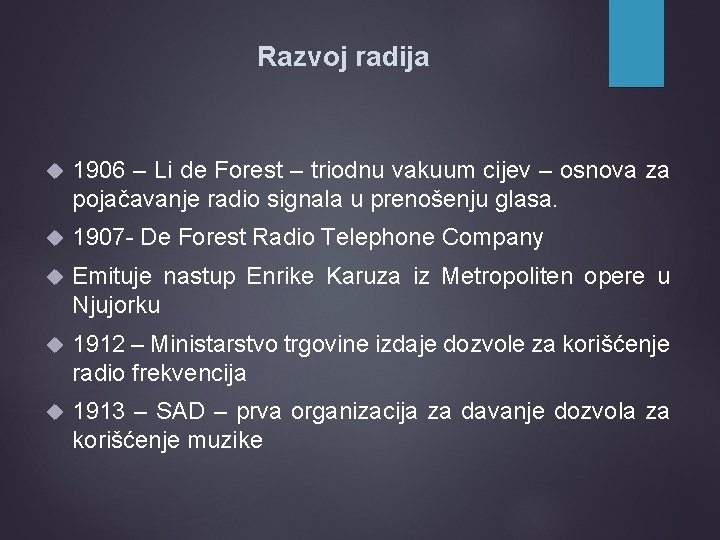 Razvoj radija

1906 – Li de Forest – triodnu vakuum cijev – osnova za pojačavanje radio signala u prenošenju glasa.

1907- De Forest Radio Telephone Company

Emituje nastup Enrike Karuza iz Metropoliten opere u Njujorku

1912 – Ministarstvo trgovine izdaje dozvole za korišćenje radio frekvencija

1913 – SAD – prva organizacija za davanje dozvola za korišćenje muzike